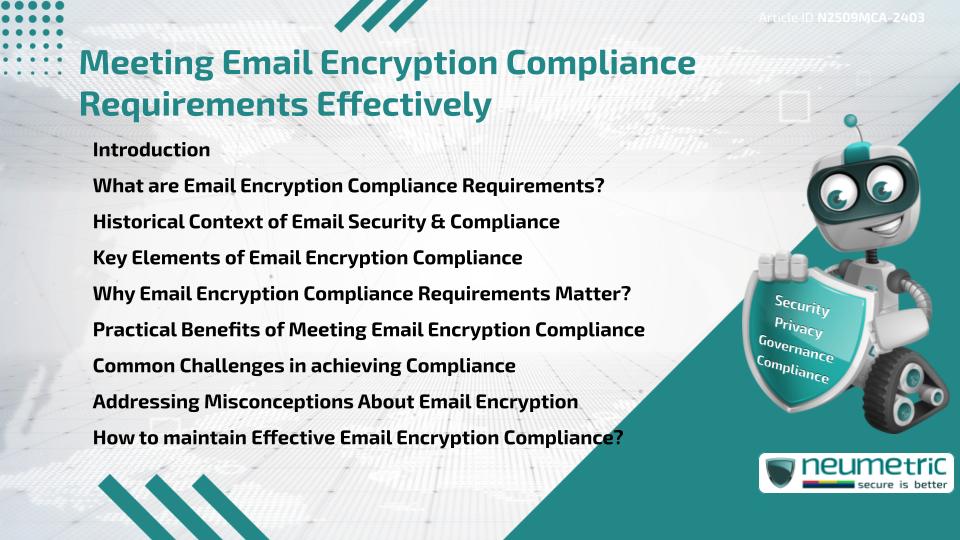 Article ID N2509MCA-2403

Meeting Email Encryption Compliance Requirements Effectively

Introduction
What are Email Encryption Compliance Requirements?
Historical Context of Email Security & Compliance
Key Elements of Email Encryption Compliance
Why Email Encryption Compliance Requirements Matter?
Practical Benefits of Meeting Email Encryption Compliance
Common Challenges in achieving Compliance
Addressing Misconceptions About Email Encryption
How to maintain Effective Email Encryption Compliance?

Security
Privacy
Governance
Compliance

neumetric
secure is better